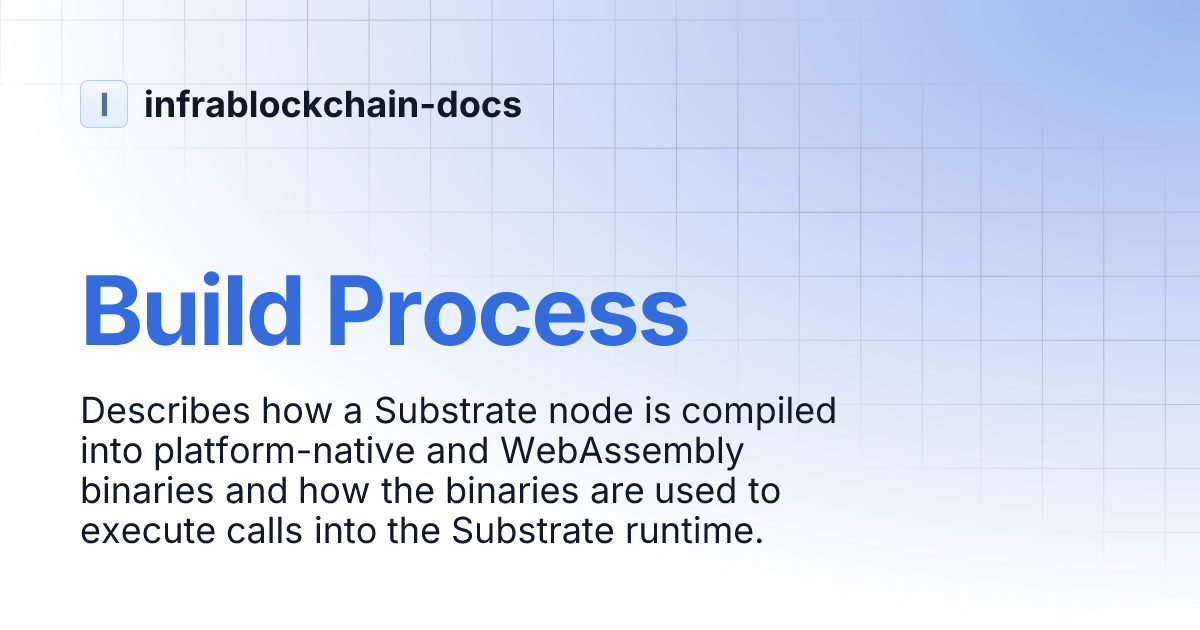 I infrablockchain-docs

Build Process

Describes how a Substrate node is compiled into platform-native and WebAssembly binaries and how the binaries are used to execute calls into the Substrate runtime.